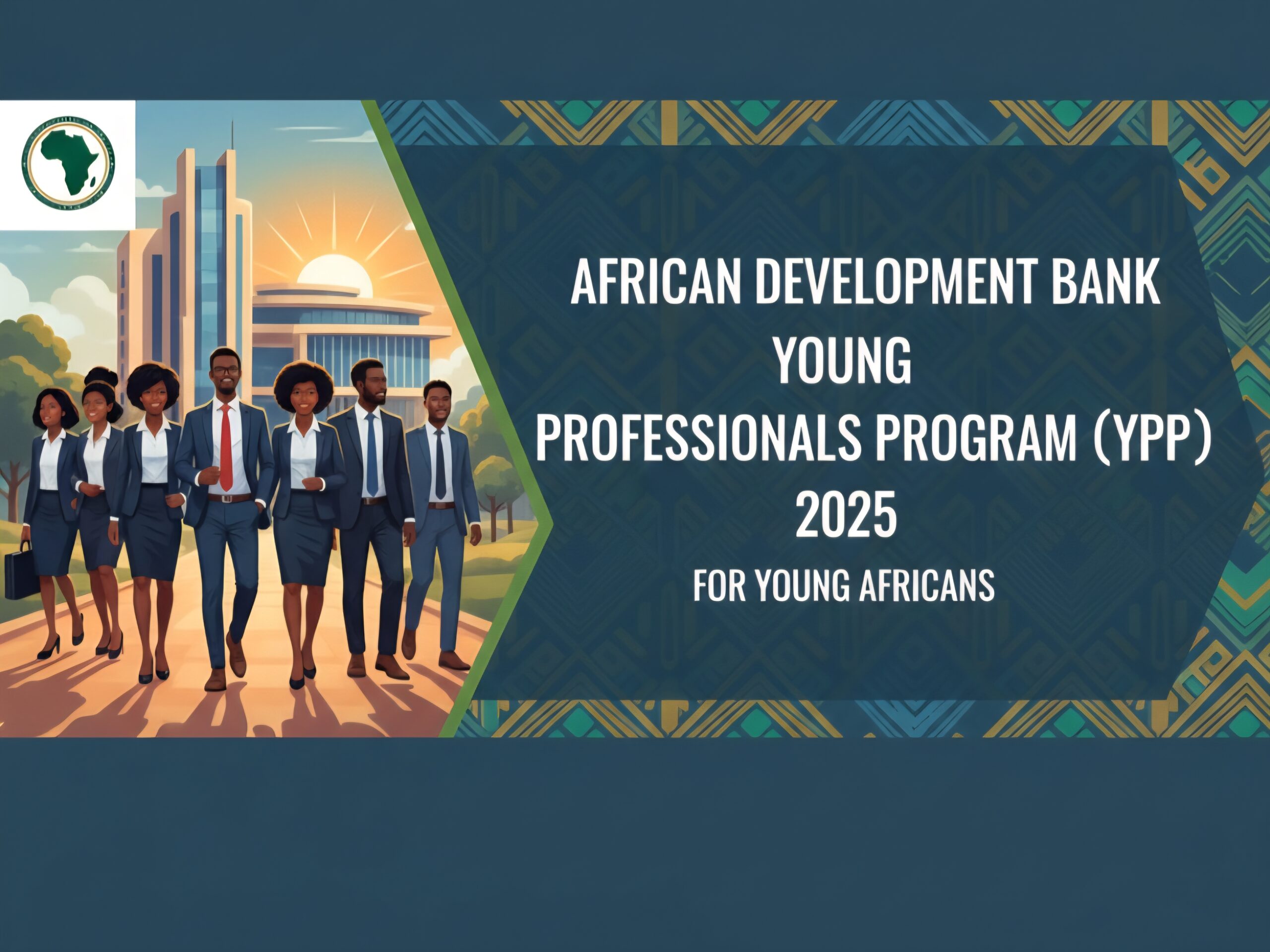 AFRICAN DEVELOPMENT BANK YOUNG PROFESSIONALS PROGRAM (YPP) 2025

FOR YOUNG AFRICANS